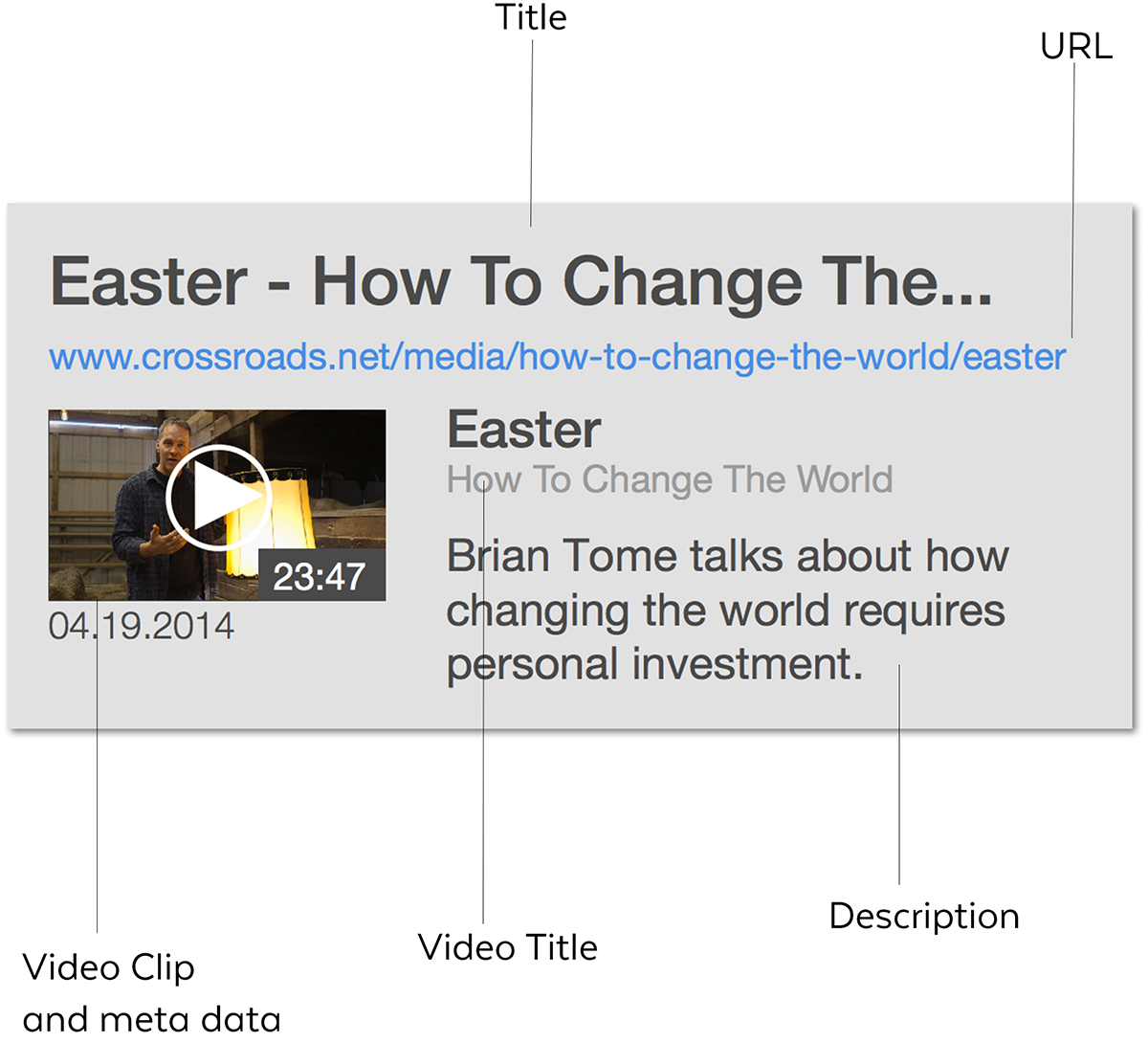 Title

URL

Easter - How To Change The...

www.crossroads.net/media/how-to-change-the-world/easter

23:47

04.19.2014

Easter

How To Change The World

Brian Tome talks about how changing the world requires personal investment.

Video Clip and meta data

Video Title

Description